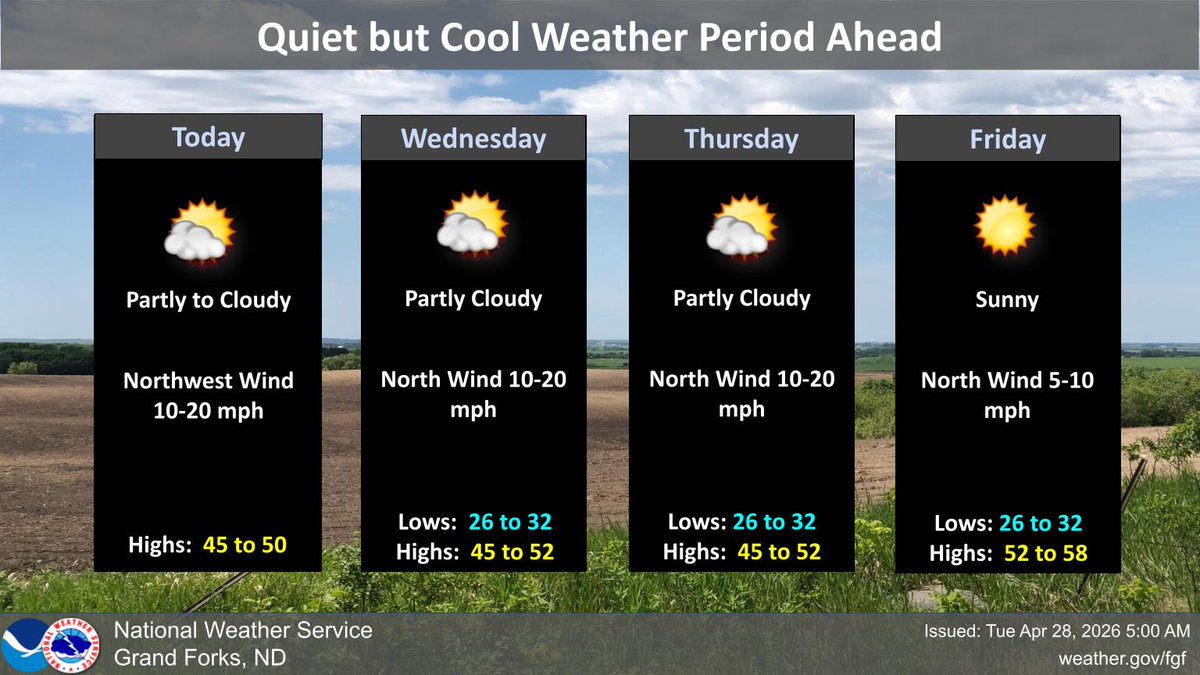 Quiet but Cool Weather Period Ahead

Today

Partly to Cloudy

Northwest Wind 10-20 mph

Highs: 45 to 50

Wednesday

Partly Cloudy

North Wind 10-20 mph

Lows: 26 to 32
Highs: 45 to 52

Thursday

Partly Cloudy

North Wind 10-20 mph

Lows: 26 to 32
Highs: 45 to 52

Friday

Sunny

North Wind 5-10 mph

Lows: 26 to 32
Highs: 52 to 58

National Weather Service
Grand Forks, ND

Issued: Tue Apr 28, 2026 5:00 AM
weather.gov/fgf